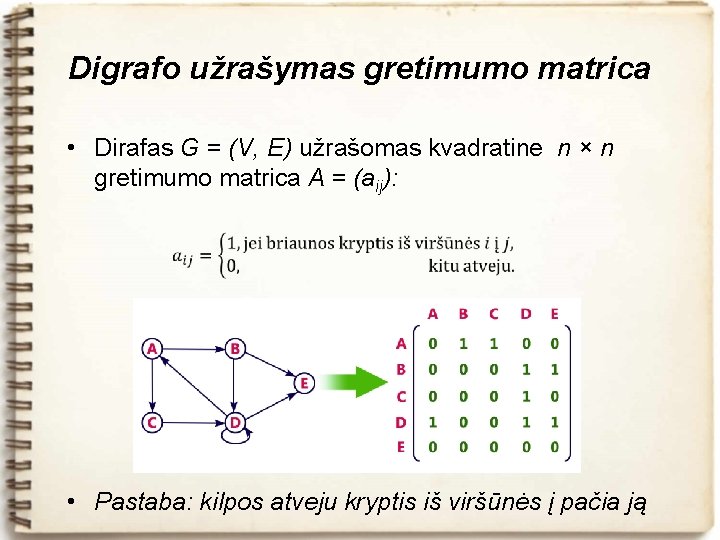 Digrafo užrašymas gretimumo matrica

• Dirafas $G = (V, E)$ užrašomas kvadratine $n \times n$ gretimumo matrica $A = (a_{ij})$:

$a_{ij} = \begin{cases} 1, \text{jei briaunos kryptis iš viršūnės } i \text{ į } j, \\ 0, \text{kitu atveju.} \end{cases}$

A B C D E

|   | A | B | C | D | E |
|---|---|---|---|---|---|
| A | 0 | 1 | 1 | 0 | 0 |
| B | 0 | 0 | 0 | 1 | 1 |
| C | 0 | 0 | 0 | 1 | 0 |
| D | 1 | 0 | 0 | 1 | 1 |
| E | 0 | 0 | 0 | 0 | 0 |

• Pastaba: kilpos atveju kryptis iš viršūnės į pačia ją